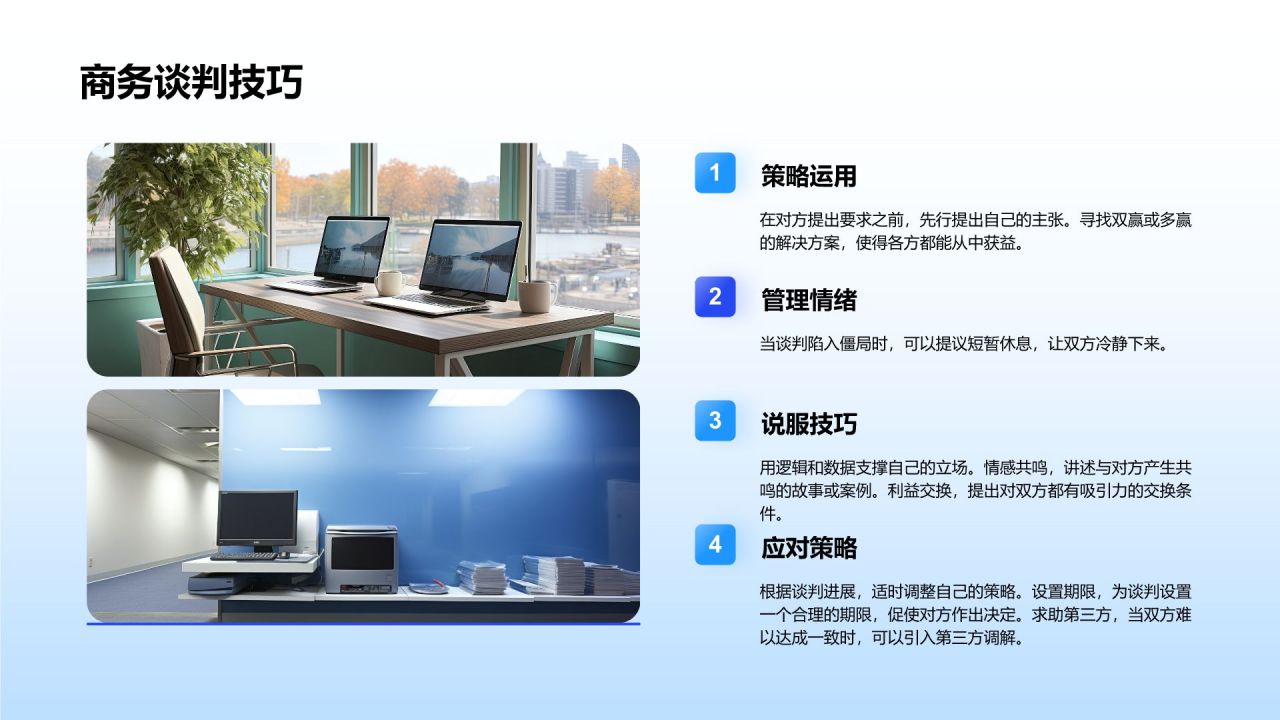 商务谈判技巧

1
策略运用
在对方提出要求之前，先行提出自己的主张。寻找双赢或多赢的解决方案，使得各方都能从中获益。

2
管理情绪
当谈判陷入僵局时，可以提议短暂休息，让双方冷静下来。

3
说服技巧
用逻辑和数据支撑自己的立场。情感共鸣，讲述与对方产生共鸣的故事或案例。利益交换，提出对双方都有吸引力的交换条件。

4
应对策略
根据谈判进展，适时调整自己的策略。设置期限，为谈判设置一个合理的期限，促使对方作出决定。求助第三方，当双方难以达成一致时，可以引入第三方调解。